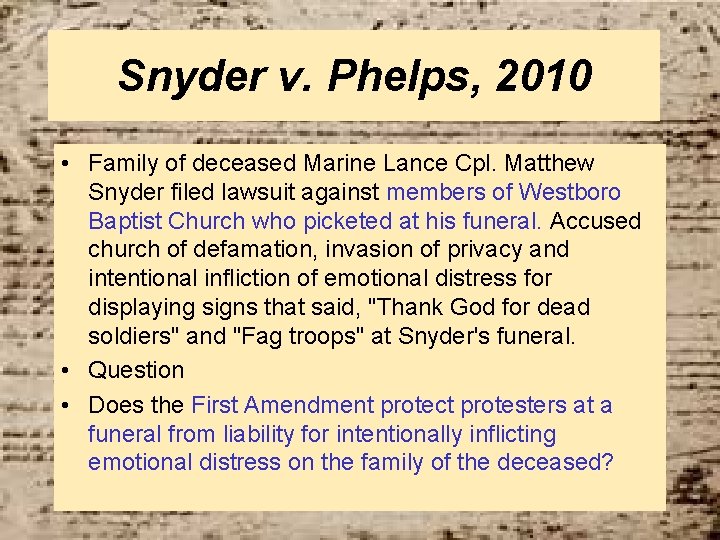 Snyder v. Phelps, 2010

• Family of deceased Marine Lance Cpl. Matthew Snyder filed lawsuit against members of Westboro Baptist Church who picketed at his funeral. Accused church of defamation, invasion of privacy and intentional infliction of emotional distress for displaying signs that said, "Thank God for dead soldiers" and "Fag troops" at Snyder's funeral.
• Question
• Does the First Amendment protect protesters at a funeral from liability for intentionally inflicting emotional distress on the family of the deceased?